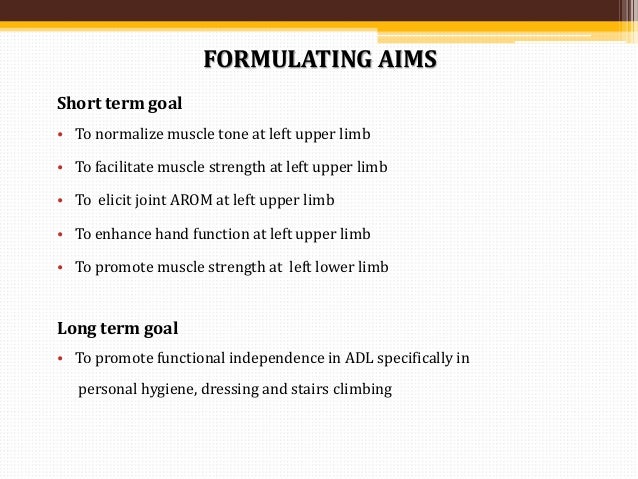 FORMULATING AIMS

Short term goal

• To normalize muscle tone at left upper limb

• To facilitate muscle strength at left upper limb

• To elicit joint AROM at left upper limb

• To enhance hand function at left upper limb

• To promote muscle strength at left lower limb

Long term goal

• To promote functional independence in ADL specifically in personal hygiene, dressing and stairs climbing